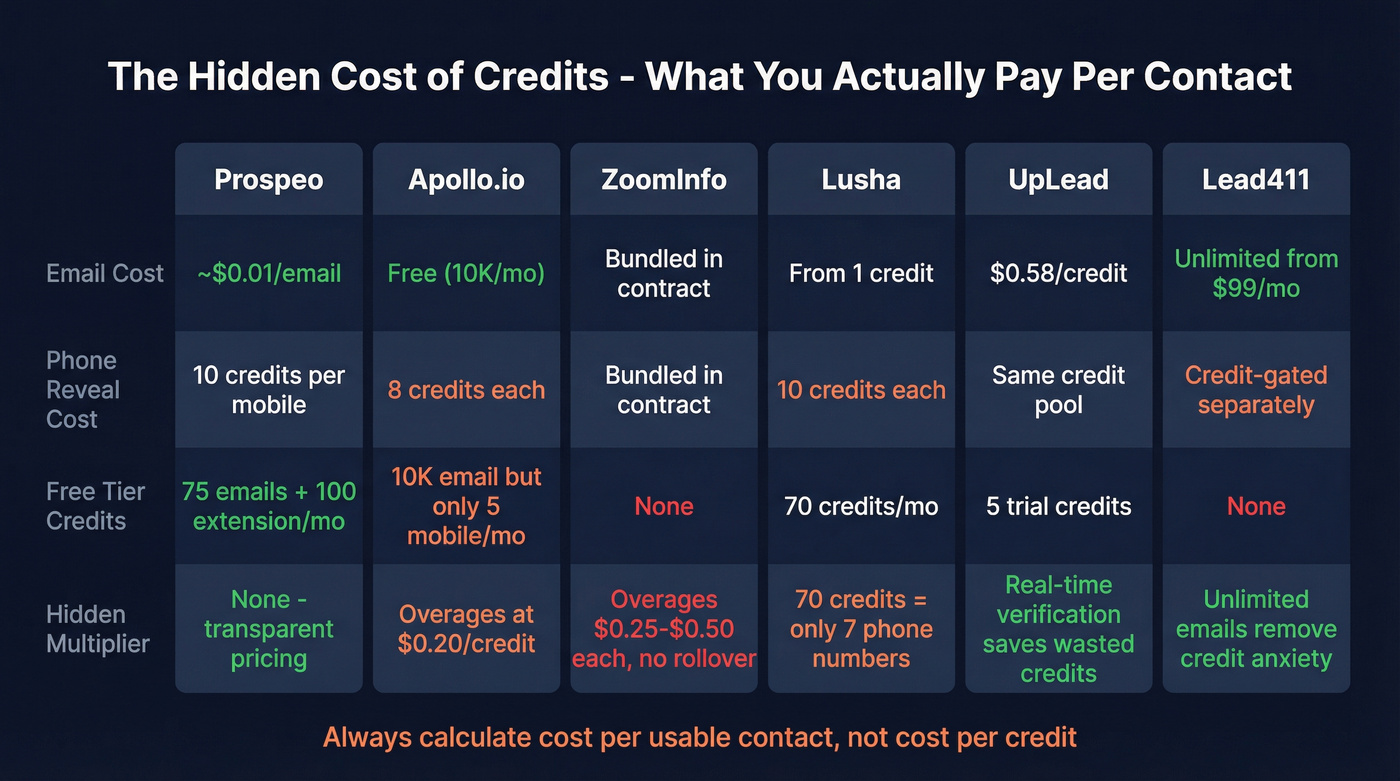 The Hidden Cost of Credits - What You Actually Pay Per Contact

| | Prospeo | Apollo.io | ZoomInfo | Lusha | UpLead | Lead411 |
|---|---|---|---|---|---|---|
| Email Cost | ~\$0.01/email | Free (10K/mo) | Bundled in contract | From 1 credit | \$0.58/credit | Unlimited from \$99/mo |
| Phone Reveal Cost | 10 credits per mobile | 8 credits each | Bundled in contract | 10 credits each | Same credit pool | Credit-gated separately |
| Free Tier Credits | 75 emails + 100 extension/mo | 10K email but only 5 mobile/mo | None | 70 credits/mo | 5 trial credits | None |
| Hidden Multiplier | None - transparent pricing | Overages at \$0.20/credit | Overages \$0.25-\$0.50 each, no rollover | 70 credits = only 7 phone numbers | Real-time verification saves wasted credits | Unlimited emails remove credit anxiety |

Always calculate cost per usable contact, not cost per credit